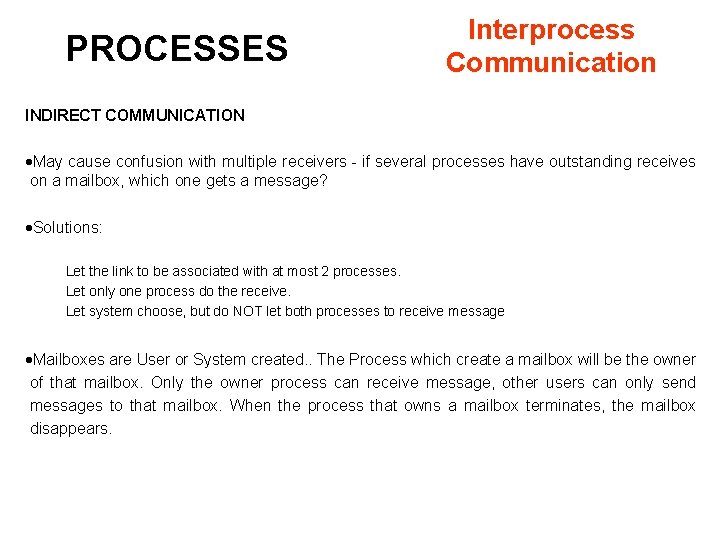 PROCESSES

Interprocess Communication

INDIRECT COMMUNICATION

•May cause confusion with multiple receivers - if several processes have outstanding receives on a mailbox, which one gets a message?

•Solutions:

Let the link to be associated with at most 2 processes.
Let only one process do the receive.
Let system choose, but do NOT let both processes to receive message

•Mailboxes are User or System created.. The Process which create a mailbox will be the owner of that mailbox. Only the owner process can receive message, other users can only send messages to that mailbox. When the process that owns a mailbox terminates, the mailbox disappears.